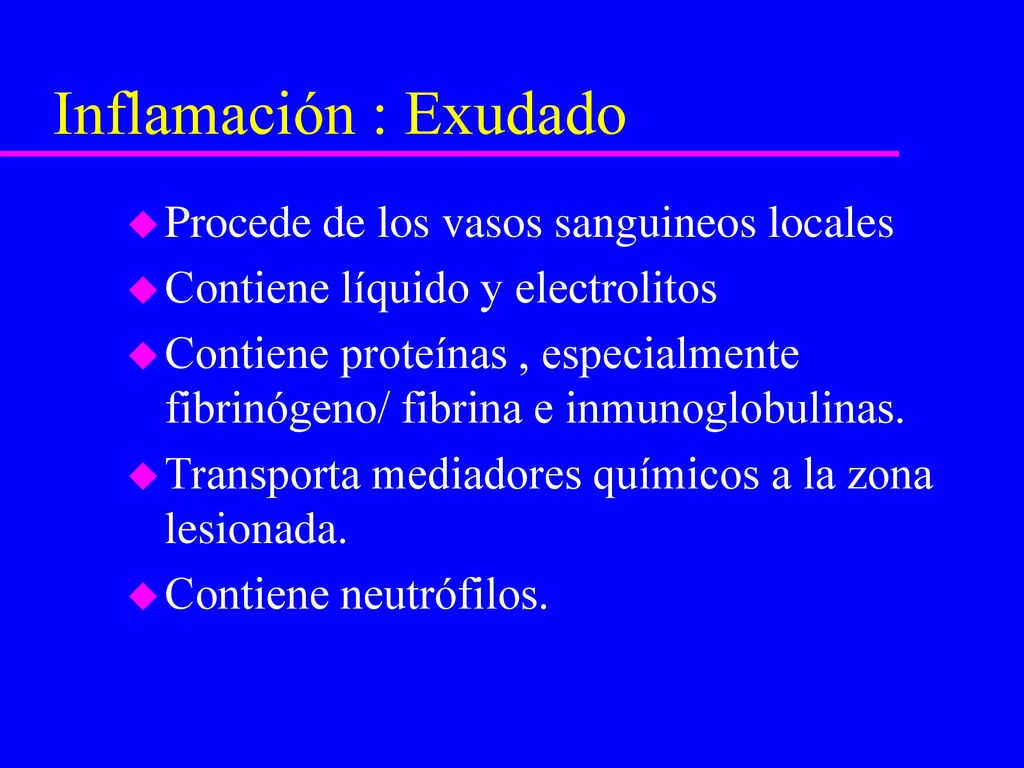 Inflamación : Exudado

Procede de los vasos sanguineos locales

Contiene líquido y electrolitos

Contiene proteínas , especialmente fibrinógeno/ fibrina e inmunoglobulinas.

Transporta mediadores químicos a la zona lesionada.

Contiene neutrófilos.